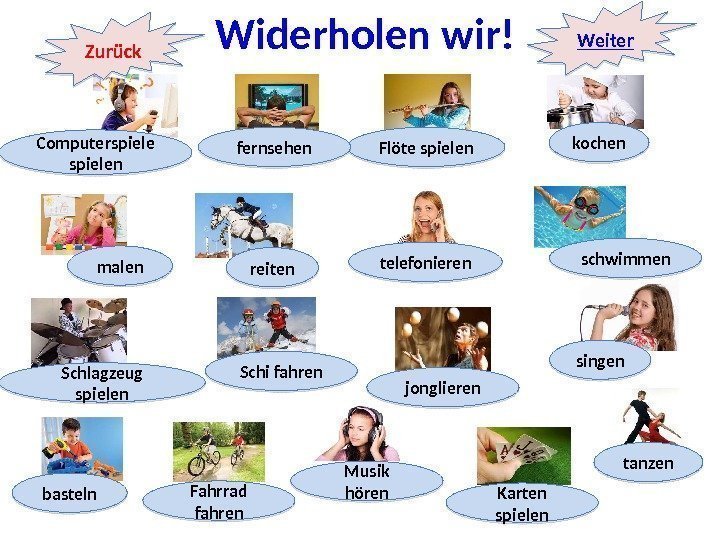 Zurück

Widerholen wir!

Weiter

Computerspiele spielen

fernsehen

Flöte spielen

kochen

malen

reiten

telefonieren

schwimmen

Schlagzeug spielen

Schi fahren

jonglieren

singen

basteln

Fahrrad fahren

Musik hören

Karten spielen

tanzen